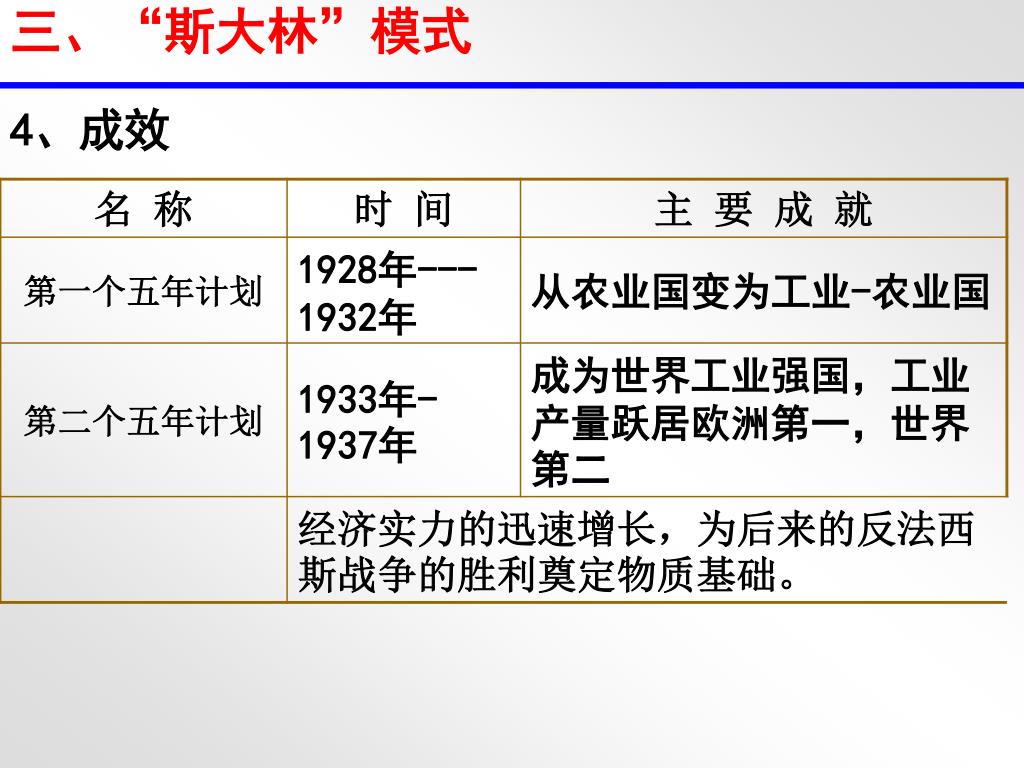 三、“斯大林”模式

4、成效

| 名 称 | 时 间 | 主 要 成 就 |
|---|---|---|
| 第一个五年计划 | 1928年---1932年 | 从农业国变为工业-农业国 |
| 第二个五年计划 | 1933年-1937年 | 成为世界工业强国，工业产量跃居欧洲第一，世界第二 |
| | 经济实力的迅速增长，为后来的反法西斯战争的胜利奠定物质基础。 | |